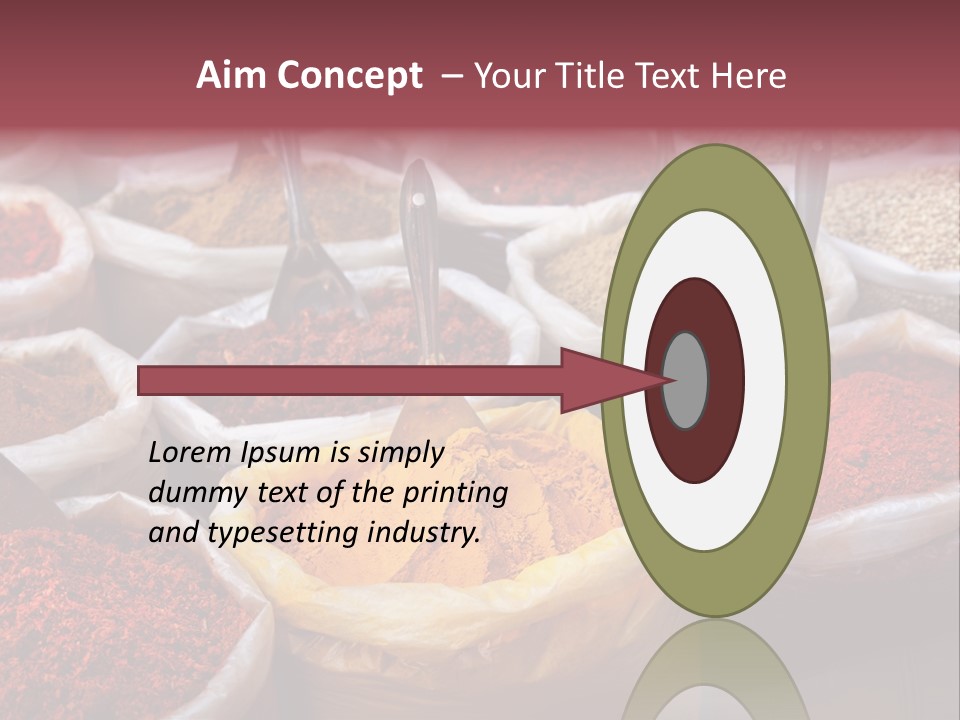 Aim Concept – Your Title Text Here

Lorem Ipsum is simply dummy text of the printing and typesetting industry.